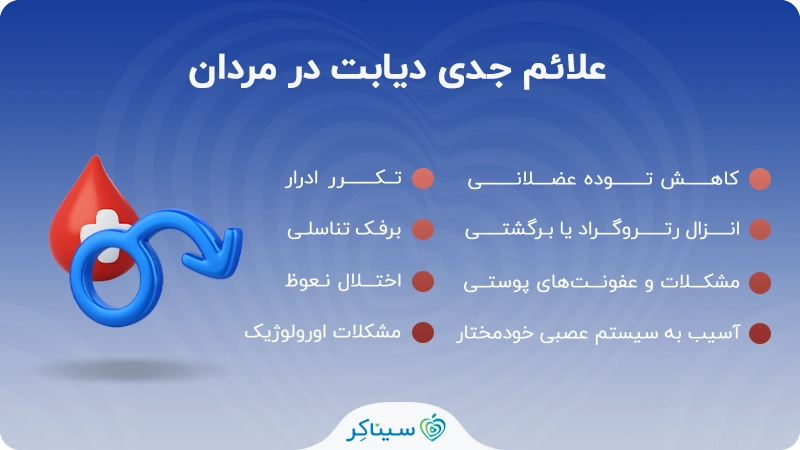 علائم جدی دیابت در مردان

کاهش توده عضلانی

انزال رتروگراد یا برگشتی

مشکلات و عفونت‌های پوستی

آسیب به سیستم عصبی خودمختار

تکرر ادرار

برفک تناسلی

اختلال نعوظ

مشکلات اورولوژیک

سیناکِر